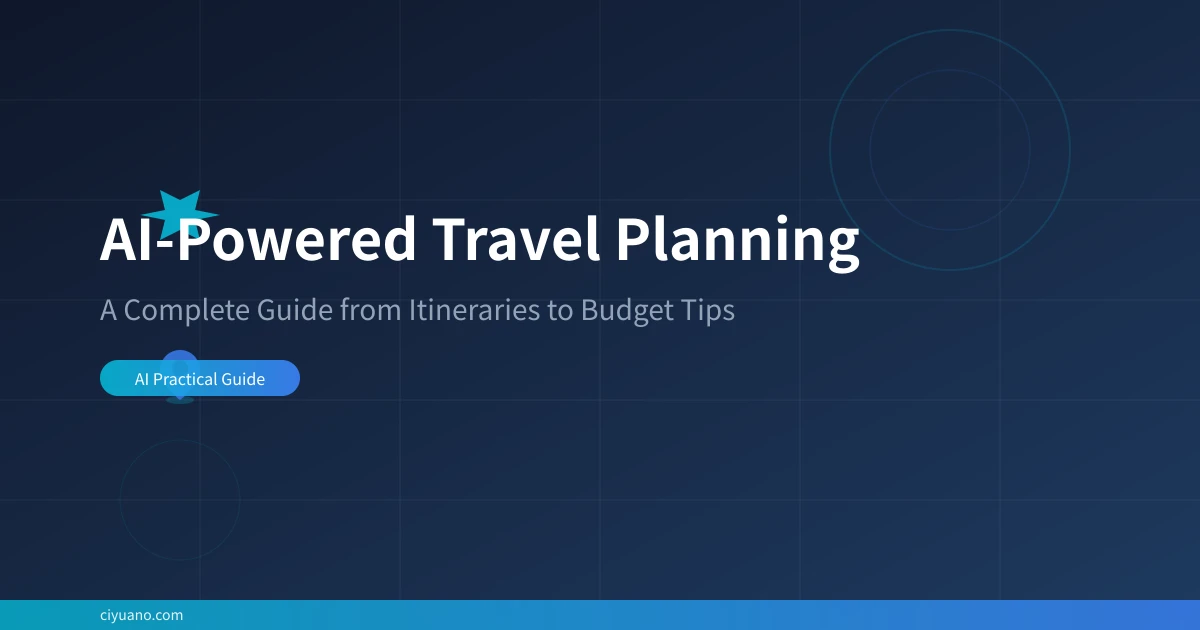 AI-Powered Travel Planning

A Complete Guide from Itineraries to Budget Tips

AI Practical Guide

ciyuano.com